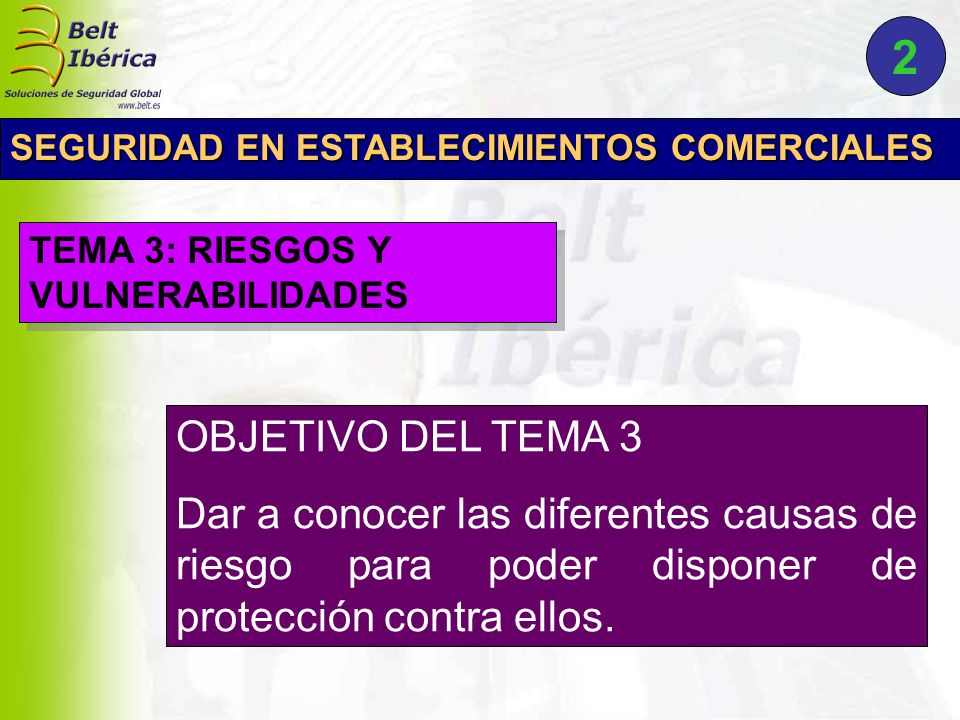 Belt Ibérica
Soluciones de Seguridad Global
www.belt.es

2

SEGURIDAD EN ESTABLECIMIENTOS COMERCIALES

TEMA 3: RIESGOS Y VULNERABILIDADES

OBJETIVO DEL TEMA 3

Dar a conocer las diferentes causas de riesgo para poder disponer de protección contra ellos.